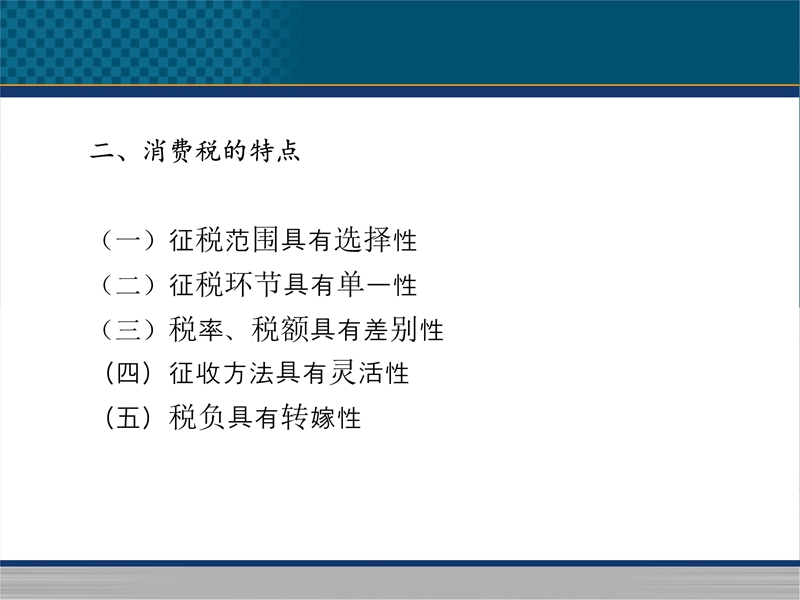 二、消费税的特点

（一）征税范围具有选择性
（二）征税环节具有单一性
（三）税率、税额具有差别性
（四）征收方法具有灵活性
（五）税负具有转嫁性